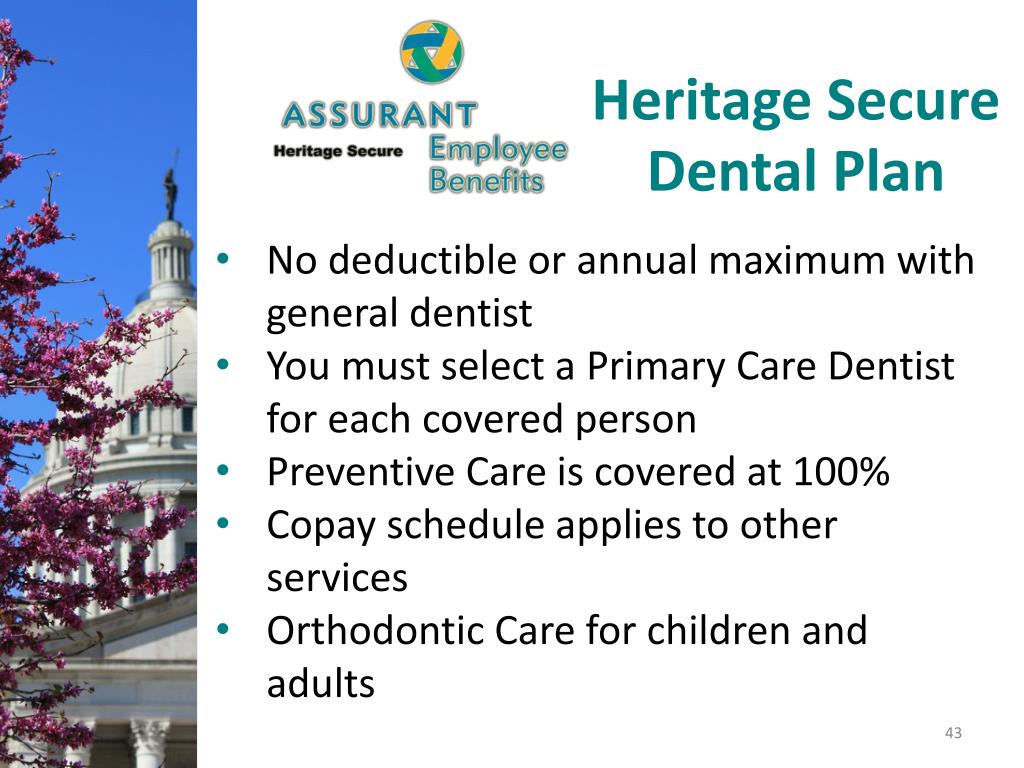 ASSURANT
Heritage Secure
Employee Benefits

Heritage Secure Dental Plan

• No deductible or annual maximum with general dentist
• You must select a Primary Care Dentist for each covered person
• Preventive Care is covered at 100%
• Copay schedule applies to other services
• Orthodontic Care for children and adults

43